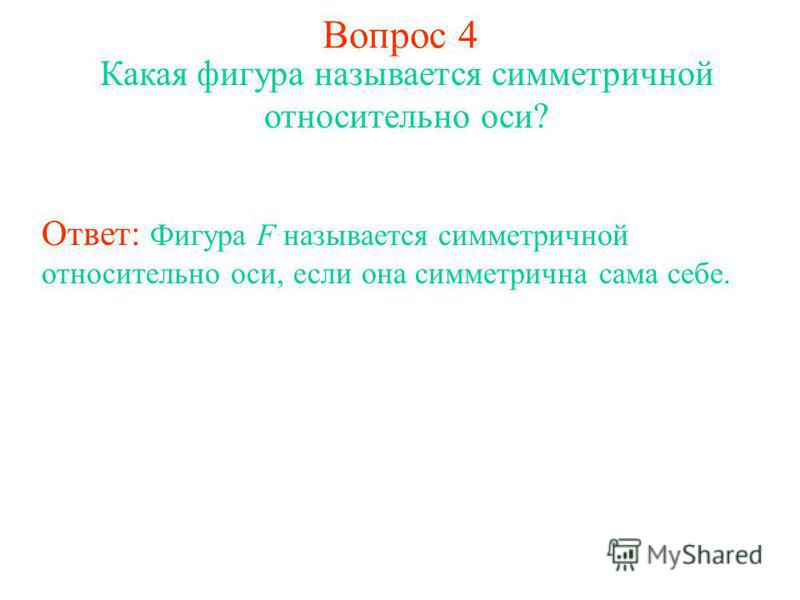 Вопрос 4

Какая фигура называется симметричной относительно оси?

Ответ: Фигура $F$ называется симметричной относительно оси, если она симметрична сама себе.

MyShared